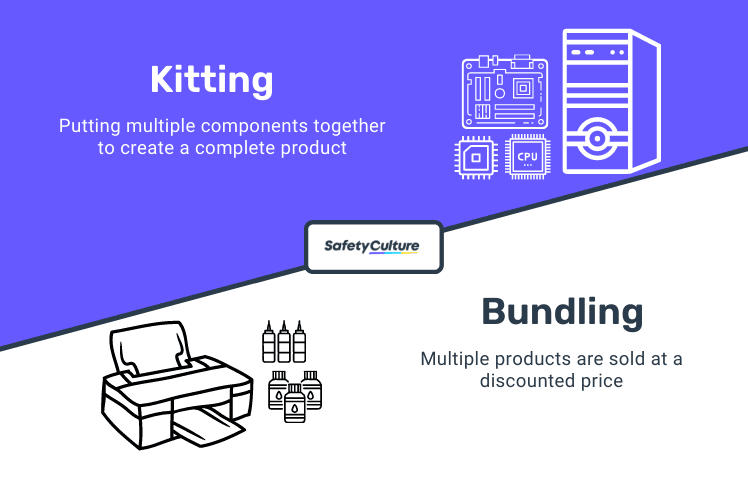 Kitting

Putting multiple components together to create a complete product

CPU

SafetyCulture

Bundling

Multiple products are sold at a discounted price